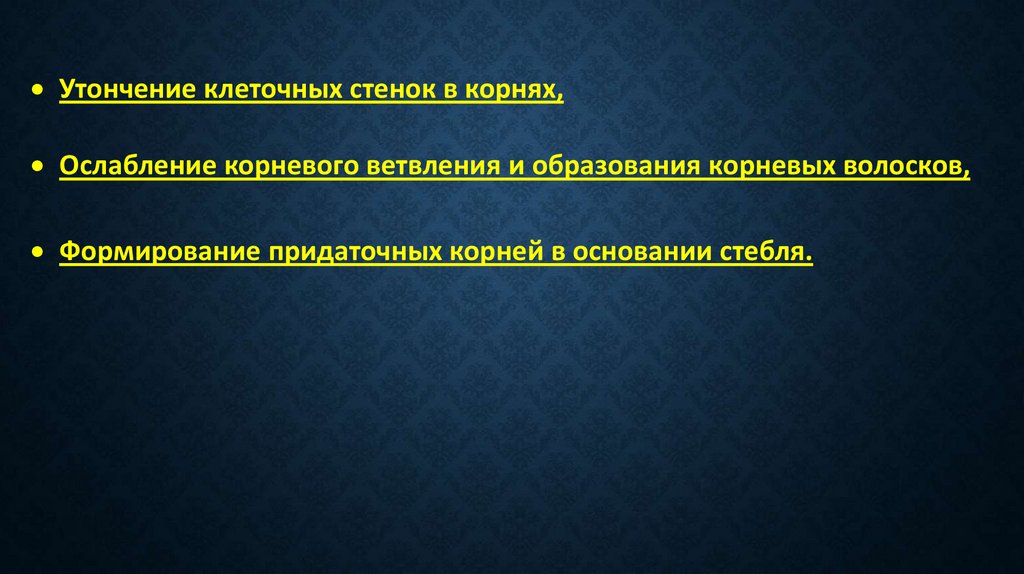 • Утончение клеточных стенок в корнях,

• Ослабление корневого ветвления и образования корневых волосков,

• Формирование придаточных корней в основании стебля.